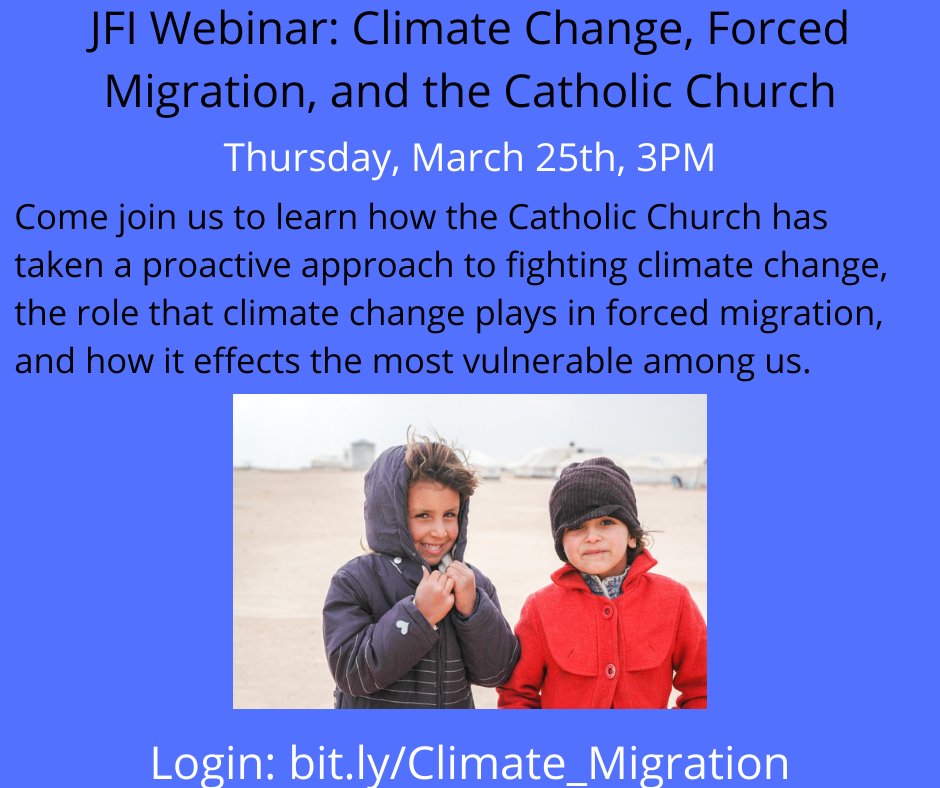 JFI Webinar: Climate Change, Forced Migration, and the Catholic Church

Thursday, March 25th, 3PM

Come join us to learn how the Catholic Church has taken a proactive approach to fighting climate change, the role that climate change plays in forced migration, and how it effects the most vulnerable among us.

Login: bit.ly/Climate_Migration